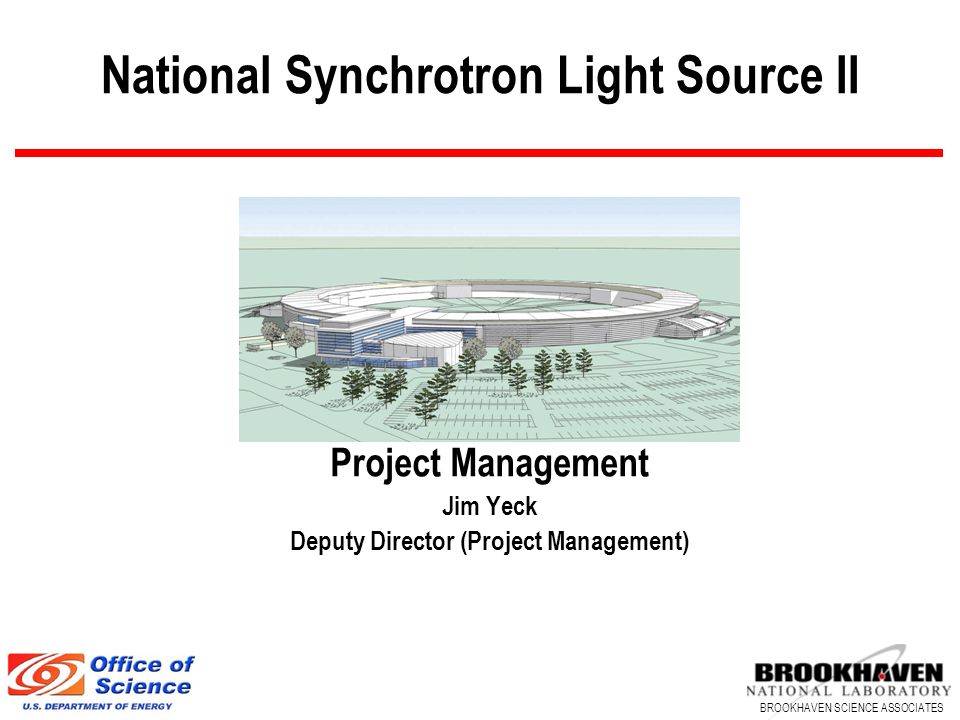 National Synchrotron Light Source II

Project Management
Jim Yeck
Deputy Director (Project Management)

Office of Science
U.S. DEPARTMENT OF ENERGY

BROOKHAVEN
NATIONAL LABORATORY
BROOKHAVEN SCIENCE ASSOCIATES